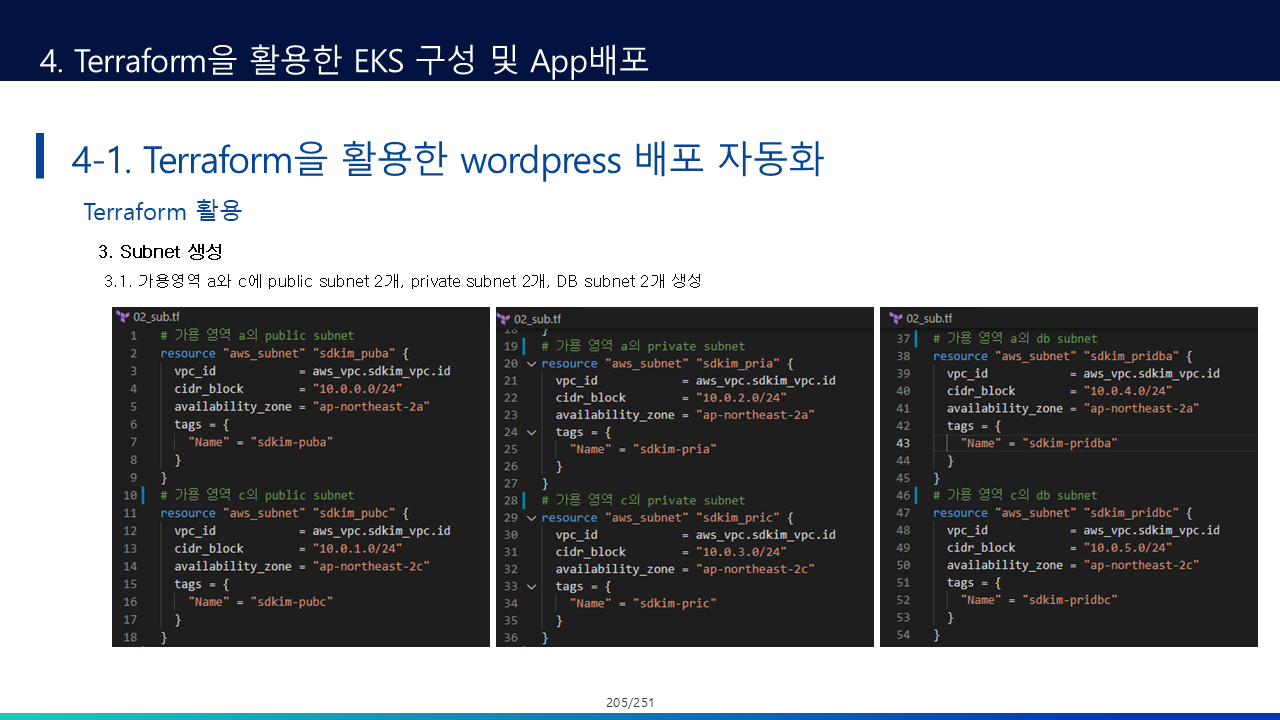 4. Terraform을 활용한 EKS 구성 및 App배포

4-1. Terraform을 활용한 wordpress 배포 자동화

Terraform 활용

3. Subnet 생성

3.1. 가용영역 a와 c에 public subnet 2개, private subnet 2개, DB subnet 2개 생성

02_sub.tf
1 # 가용 영역 a의 public subnet
2 resource "aws_subnet" "sdkim_puba" {
3 vpc_id = aws_vpc.sdkim_vpc.id
4 cidr_block = "10.0.0.0/24"
5 availability_zone = "ap-northeast-2a"
6 tags = {
7 "Name" = "sdkim-puba"
8 }
9 }
10 # 가용 영역 c의 public subnet
11 resource "aws_subnet" "sdkim_pubc" {
12 vpc_id = aws_vpc.sdkim_vpc.id
13 cidr_block = "10.0.1.0/24"
14 availability_zone = "ap-northeast-2c"
15 tags = {
16 "Name" = "sdkim-pubc"
17 }
18 }

02_sub.tf
18 }
19 # 가용 영역 a의 private subnet
20 resource "aws_subnet" "sdkim_pria" {
21 vpc_id = aws_vpc.sdkim_vpc.id
22 cidr_block = "10.0.2.0/24"
23 availability_zone = "ap-northeast-2a"
24 tags = {
25 "Name" = "sdkim-pria"
26 }
27 }
28 # 가용 영역 c의 private subnet
29 resource "aws_subnet" "sdkim_pric" {
30 vpc_id = aws_vpc.sdkim_vpc.id
31 cidr_block = "10.0.3.0/24"
32 availability_zone = "ap-northeast-2c"
33 tags = {
34 "Name" = "sdkim-pric"
35 }
36 }

02_sub.tf
37 # 가용 영역 a의 db subnet
38 resource "aws_subnet" "sdkim_pridba" {
39 vpc_id = aws_vpc.sdkim_vpc.id
40 cidr_block = "10.0.4.0/24"
41 availability_zone = "ap-northeast-2a"
42 tags = {
43 "Name" = "sdkim-pridba"
44 }
45 }
46 # 가용 영역 c의 db subnet
47 resource "aws_subnet" "sdkim_pridbc" {
48 vpc_id = aws_vpc.sdkim_vpc.id
49 cidr_block = "10.0.5.0/24"
50 availability_zone = "ap-northeast-2c"
51 tags = {
52 "Name" = "sdkim-pridbc"
53 }
54 }

205/251